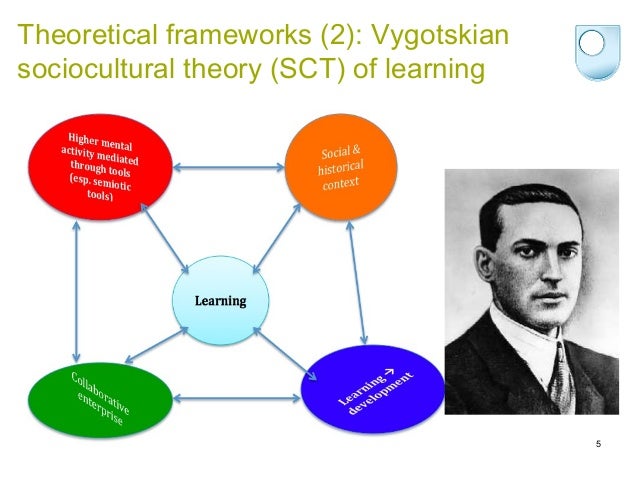 Theoretical frameworks (2): Vygotskian sociocultural theory (SCT) of learning

Higher mental activity mediated through tools (esp. semiotic tools)

Social & historical context

Learning

Collaborative enterprise

Learning → development

5